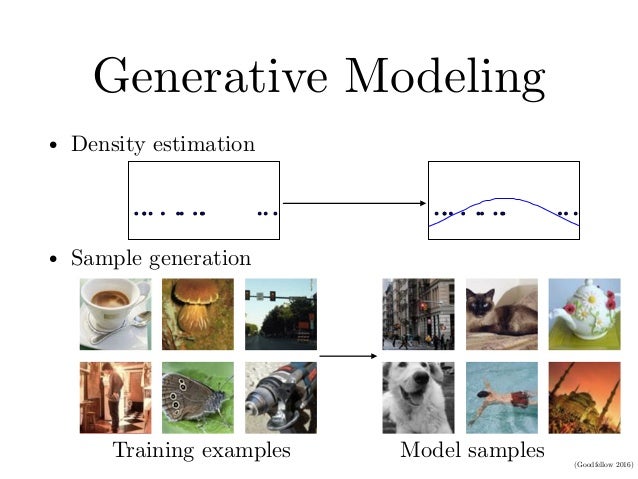 Generative Modeling

• Density estimation

• Sample generation

Training examples

Model samples

(Goodfellow 2016)